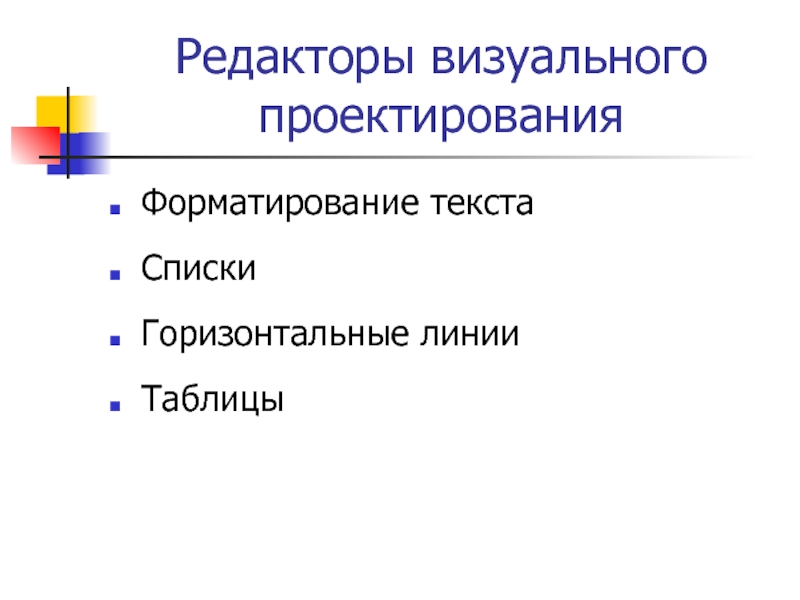 Редакторы визуального проектирования

- Форматирование текста
- Списки
- Горизонтальные линии
- Таблицы